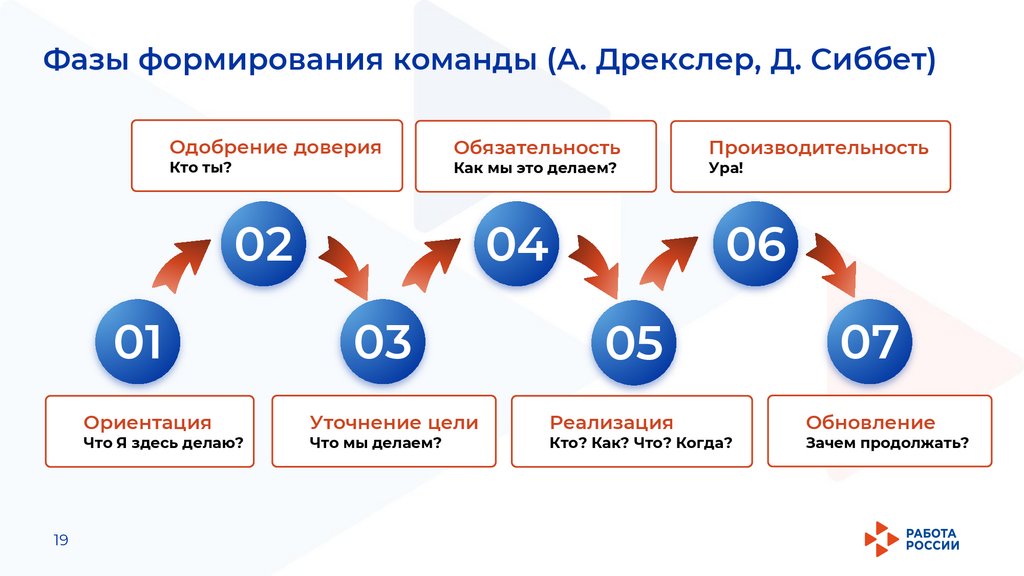 Фазы формирования команды (А. Дрекслер, Д. Сиббет)

Одобрение доверия
Кто ты?

Обязательность
Как мы это делаем?

Производительность
Ура!

02

04

06

01

03

05

07

Ориентация
Что Я здесь делаю?

Уточнение цели
Что мы делаем?

Реализация
Кто? Как? Что? Когда?

Обновление
Зачем продолжать?

19

РАБОТА
РОССИИ